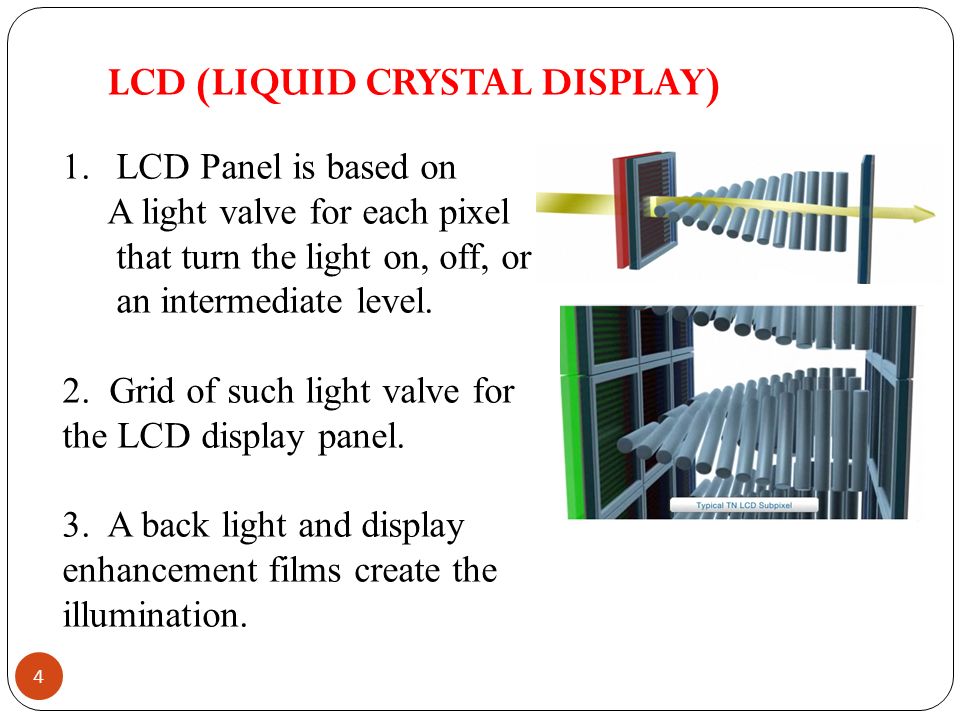 LCD (LIQUID CRYSTAL DISPLAY)

1. LCD Panel is based on A light valve for each pixel that turn the light on, off, or an intermediate level.

2. Grid of such light valve for the LCD display panel.

3. A back light and display enhancement films create the illumination.

Typical TN LCD Subpixel

4